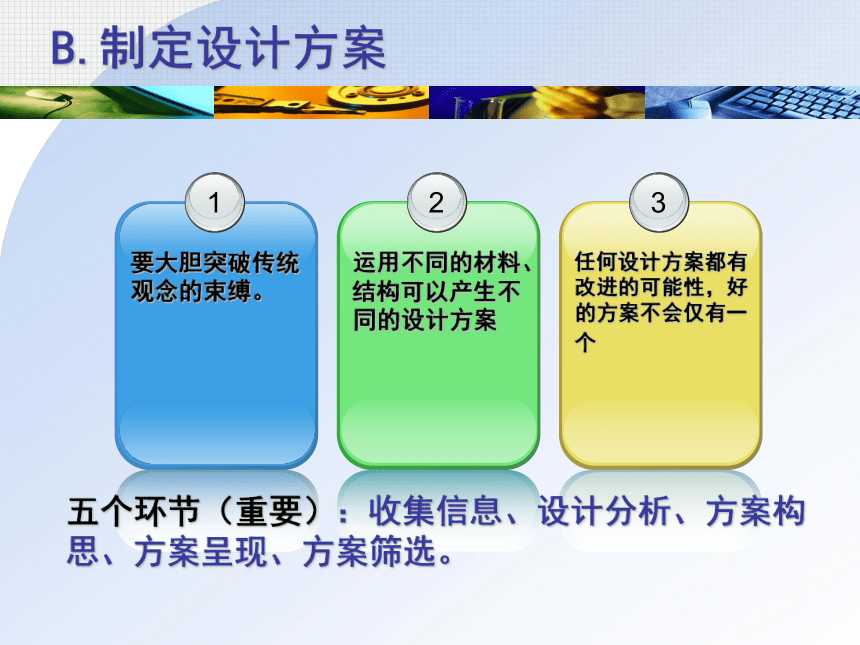 B. 制定设计方案

1

要大胆突破传统观念的束缚。

2

运用不同的材料、结构可以产生不同的设计方案

3

任何设计方案都有改进的可能性，好的方案不会仅有一个

五个环节（重要）：收集信息、设计分析、方案构思、方案呈现、方案筛选。